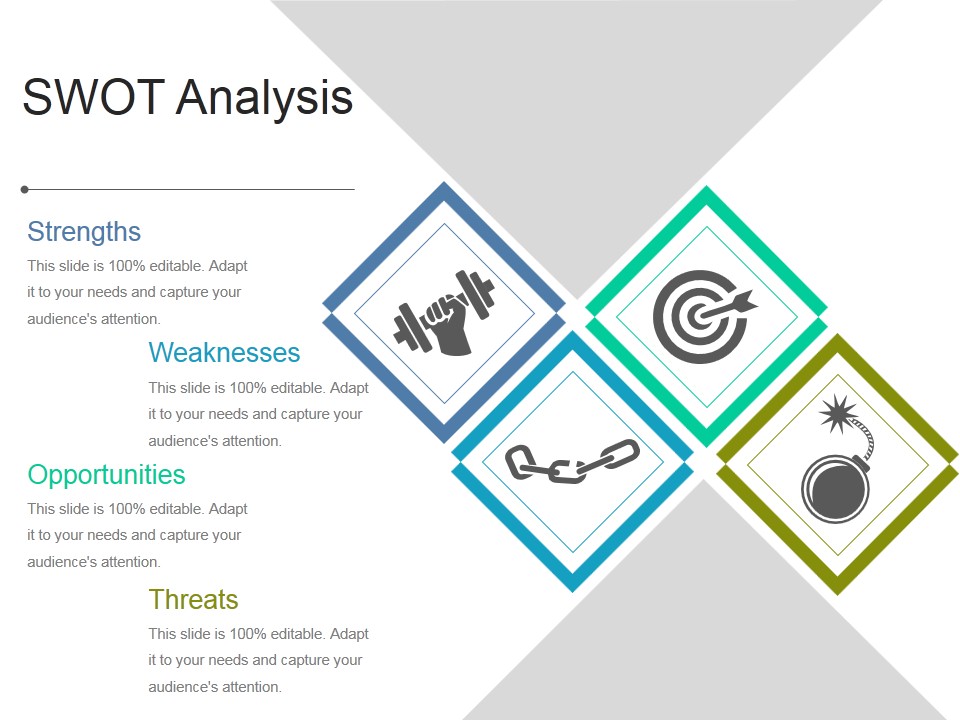 SWOT Analysis

Strengths

This slide is 100% editable. Adapt it to your needs and capture your audience's attention.

Weaknesses

This slide is 100% editable. Adapt it to your needs and capture your audience's attention.

Opportunities

This slide is 100% editable. Adapt it to your needs and capture your audience's attention.

Threats

This slide is 100% editable. Adapt it to your needs and capture your audience's attention.